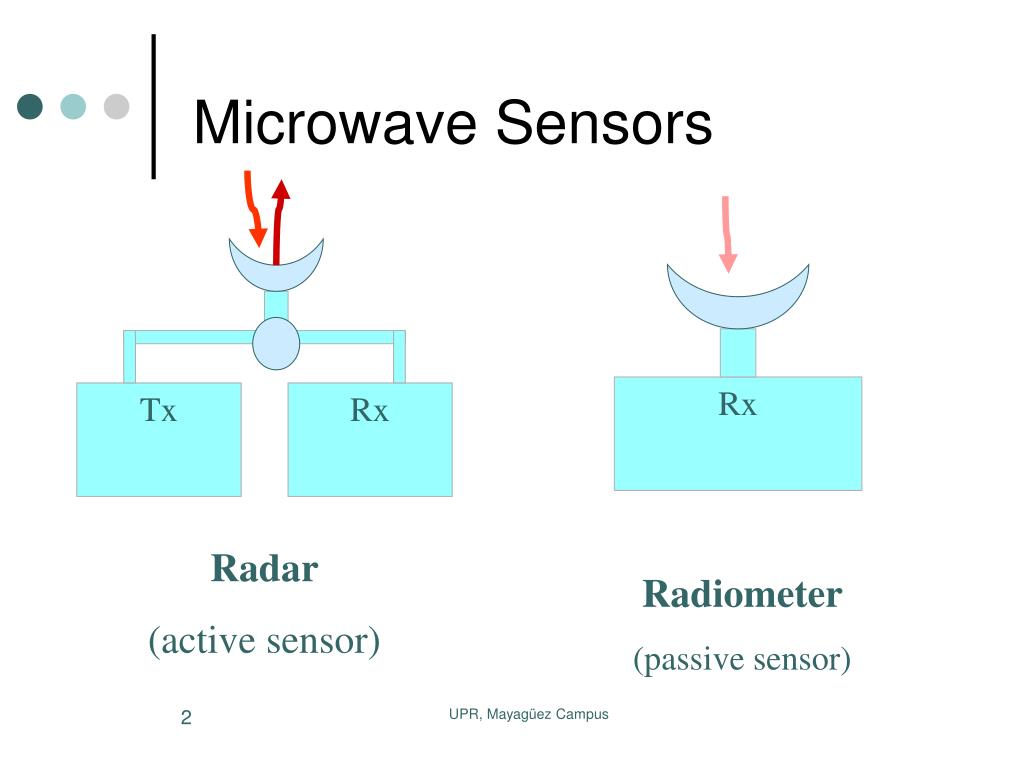 Microwave Sensors

Tx

Rx

Rx

Radar

(active sensor)

Radiometer

(passive sensor)

2

UPR, Mayagüez Campus